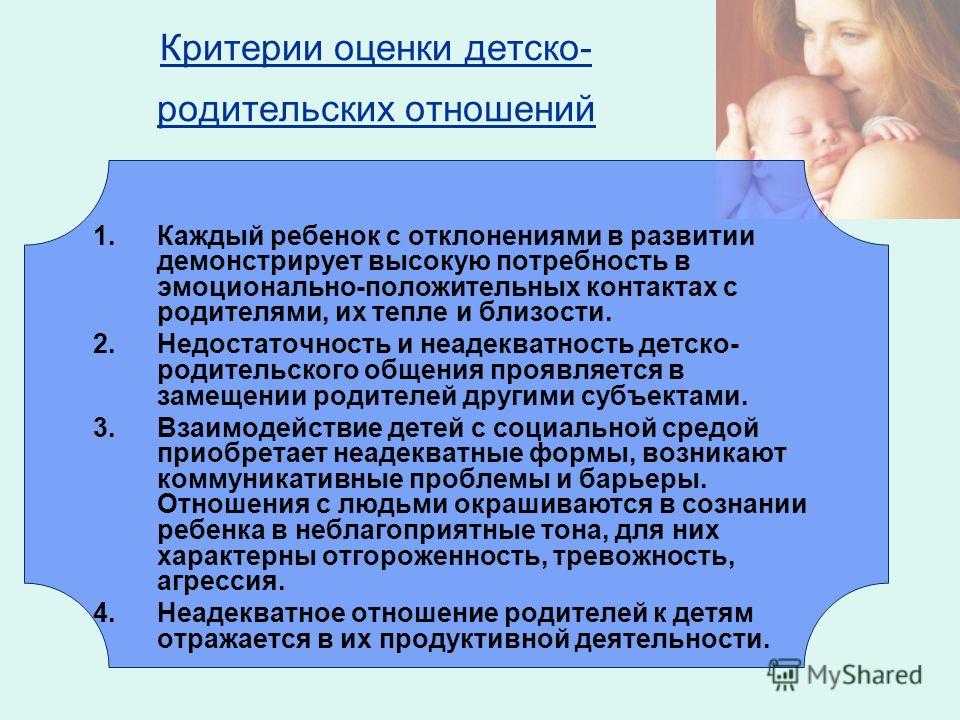 Критерии оценки детско-родительских отношений

1. Каждый ребенок с отклонениями в развитии демонстрирует высокую потребность в эмоционально-положительных контактах с родителями, их тепле и близости.

2. Недостаточность и неадекватность детско-родительского общения проявляется в замещении родителей другими субъектами.

3. Взаимодействие детей с социальной средой приобретает неадекватные формы, возникают коммуникативные проблемы и барьеры. Отношения с людьми окрашиваются в сознании ребенка в неблагоприятные тона, для них характерны отгороженность, тревожность, агрессия.

4. Неадекватное отношение родителей к детям отражается в их продуктивной деятельности.

MyShared